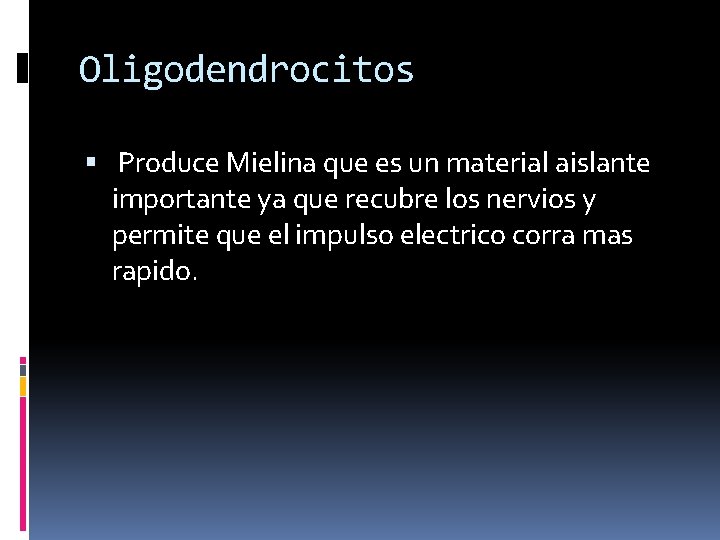 Oligodendrocitos

▪ Produce Mielina que es un material aislante importante ya que recubre los nervios y permite que el impulso electrico corra mas rapido.